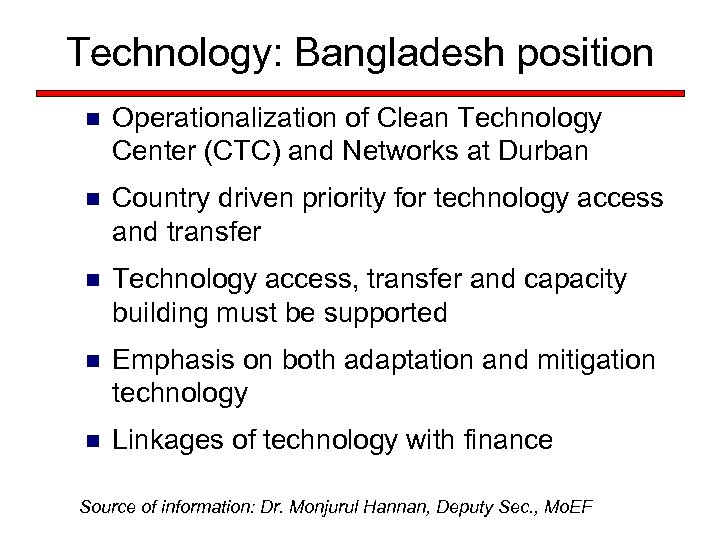 Technology: Bangladesh position

- Operationalization of Clean Technology Center (CTC) and Networks at Durban
- Country driven priority for technology access and transfer
- Technology access, transfer and capacity building must be supported
- Emphasis on both adaptation and mitigation technology
- Linkages of technology with finance

Source of information: Dr. Monjurul Hannan, Deputy Sec., MoEF